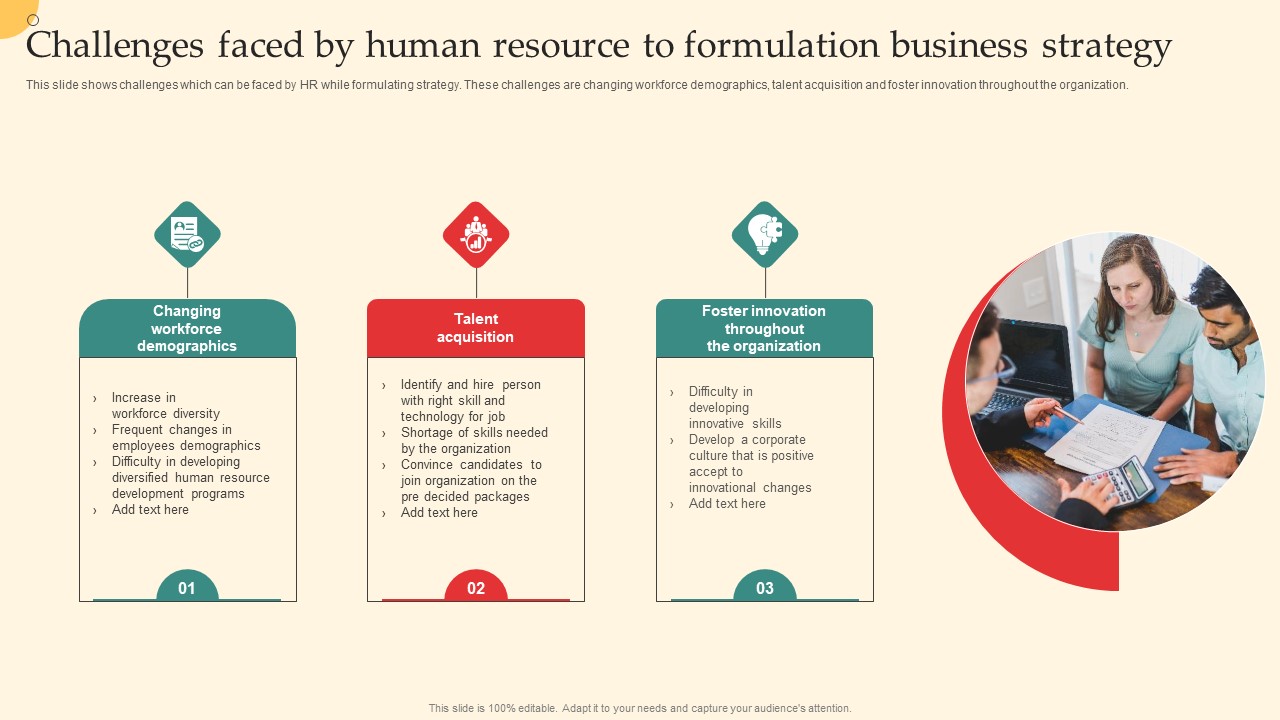 Challenges faced by human resource to formulation business strategy

This slide shows challenges which can be faced by HR while formulating strategy. These challenges are changing workforce demographics, talent acquisition and foster innovation throughout the organization.

Changing workforce demographics

› Increase in workforce diversity
› Frequent changes in employees demographics
› Difficulty in developing diversified human resource development programs
› Add text here

01

Talent acquisition

› Identify and hire person with right skill and technology for job
› Shortage of skills needed by the organization
› Convince candidates to join organization on the pre decided packages
› Add text here

02

Foster innovation throughout the organization

› Difficulty in developing innovative skills
› Develop a corporate culture that is positive accept to innovational changes
› Add text here

03

This slide is 100% editable. Adapt it to your needs and capture your audience's attention.